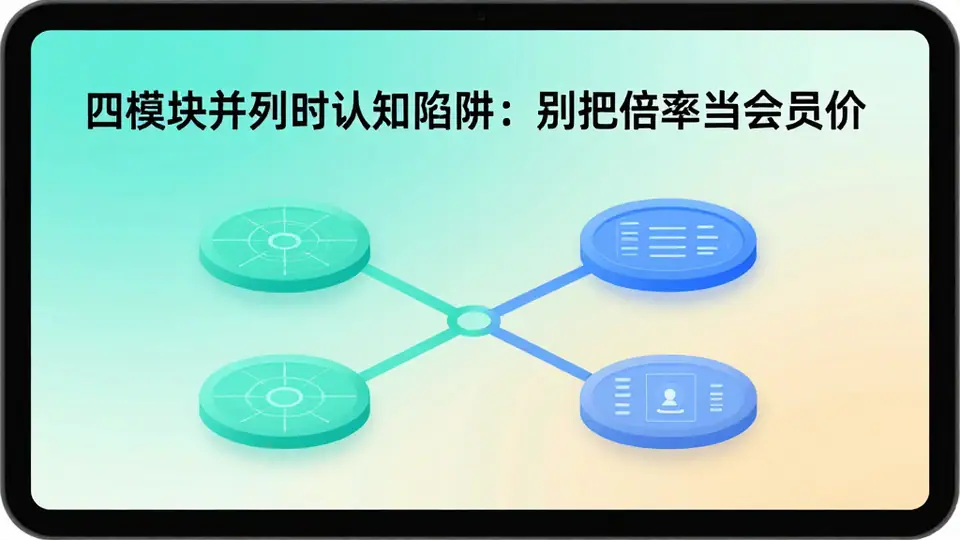 四模块并列时认知陷阱：别把倍率当会员价